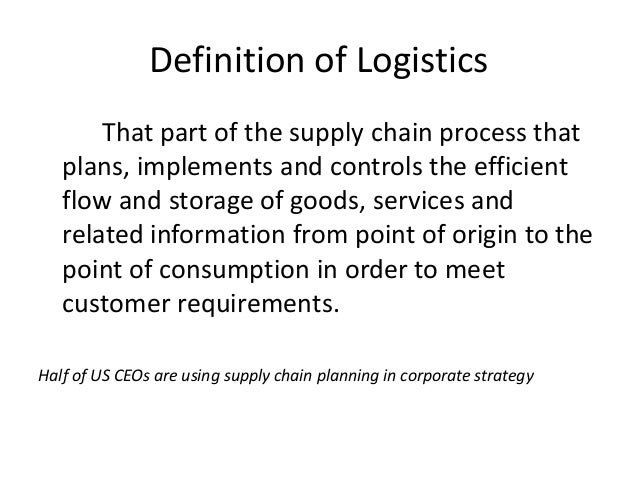 Definition of Logistics

That part of the supply chain process that plans, implements and controls the efficient flow and storage of goods, services and related information from point of origin to the point of consumption in order to meet customer requirements.

Half of US CEOs are using supply chain planning in corporate strategy